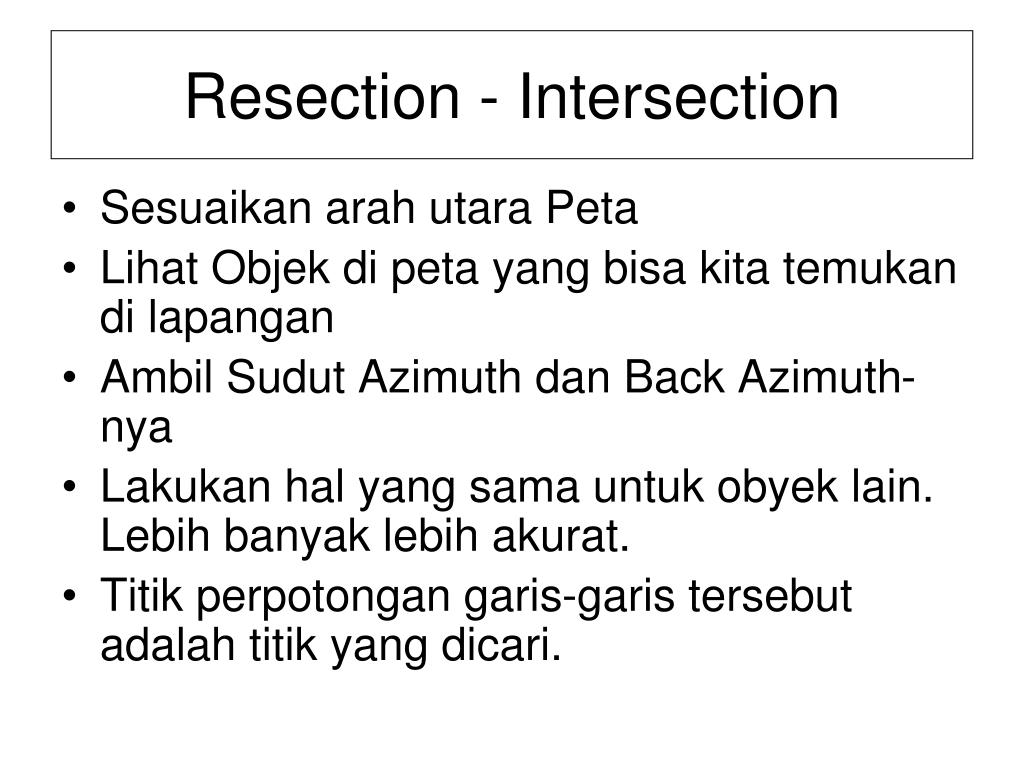 Resection - Intersection

• Sesuaikan arah utara Peta
• Lihat Objek di peta yang bisa kita temukan di lapangan
• Ambil Sudut Azimuth dan Back Azimuth-nya
• Lakukan hal yang sama untuk obyek lain. Lebih banyak lebih akurat.
• Titik perpotongan garis-garis tersebut adalah titik yang dicari.